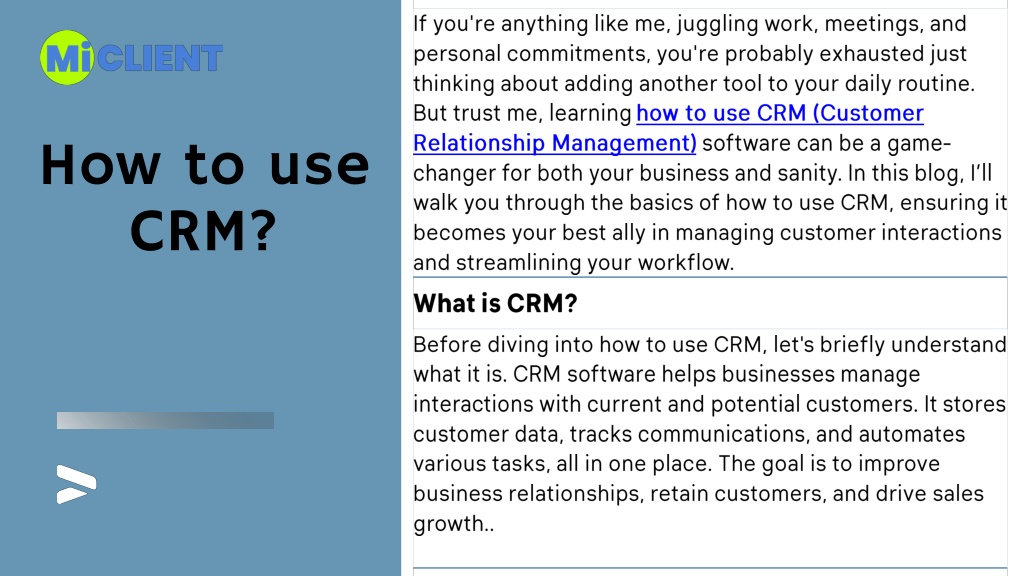 MiCLIENT

How to use CRM?

If you're anything like me, juggling work, meetings, and personal commitments, you're probably exhausted just thinking about adding another tool to your daily routine. But trust me, learning how to use CRM (Customer Relationship Management) software can be a game-changer for both your business and sanity. In this blog, I'll walk you through the basics of how to use CRM, ensuring it becomes your best ally in managing customer interactions and streamlining your workflow.

What is CRM?

Before diving into how to use CRM, let's briefly understand what it is. CRM software helps businesses manage interactions with current and potential customers. It stores customer data, tracks communications, and automates various tasks, all in one place. The goal is to improve business relationships, retain customers, and drive sales growth..